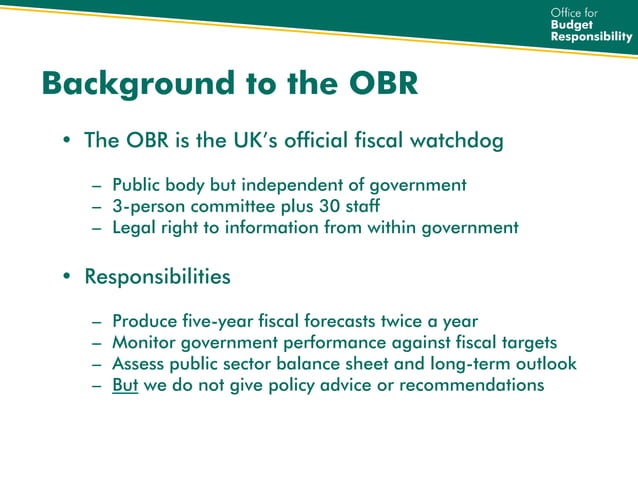 Office for
Budget
Responsibility

Background to the OBR

• The OBR is the UK's official fiscal watchdog

– Public body but independent of government
– 3-person committee plus 30 staff
– Legal right to information from within government

• Responsibilities

– Produce five-year fiscal forecasts twice a year
– Monitor government performance against fiscal targets
– Assess public sector balance sheet and long-term outlook
– But we do not give policy advice or recommendations